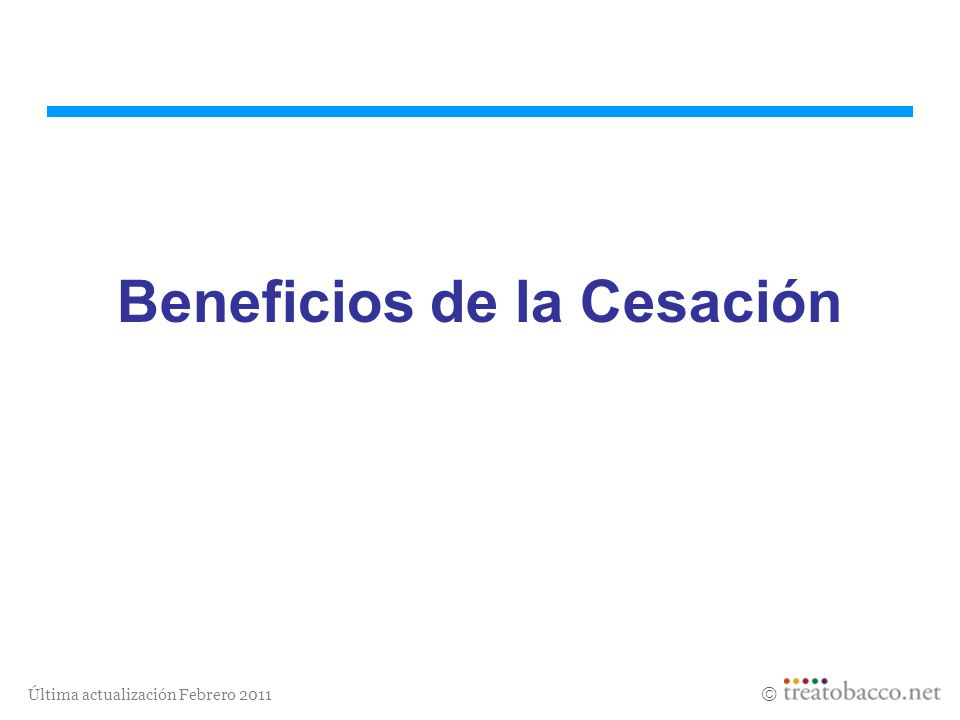 Beneficios de la Cesación

Última actualización Febrero 2011

© treatobacco.net